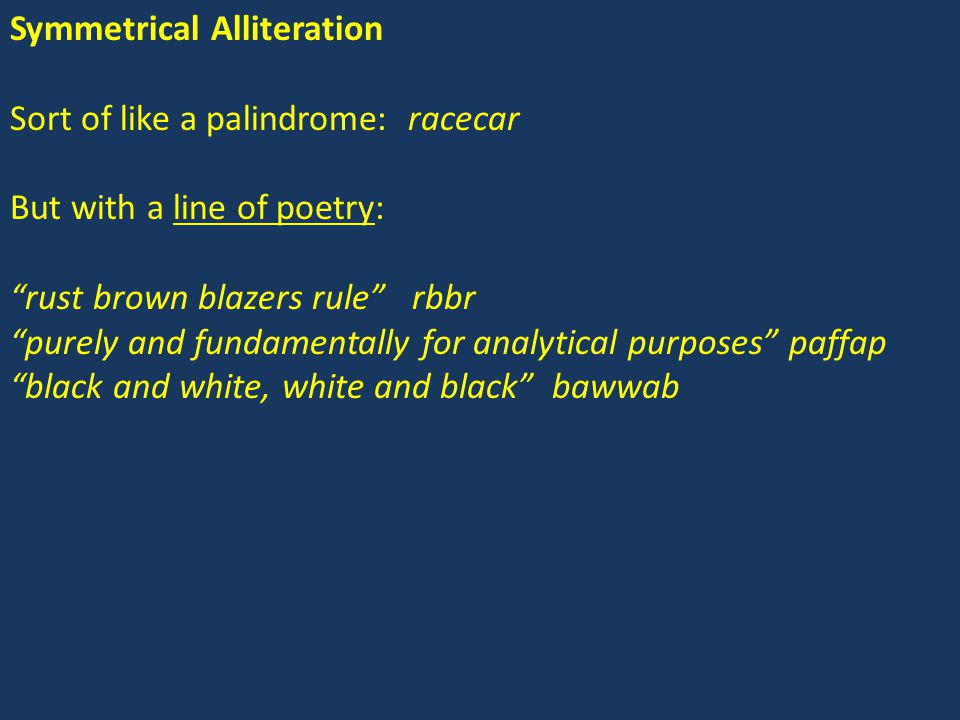 Symmetrical Alliteration

Sort of like a palindrome: racecar

But with a line of poetry:

“rust brown blazers rule” rbbr
“purely and fundamentally for analytical purposes” paffap
“black and white, white and black” bawwab